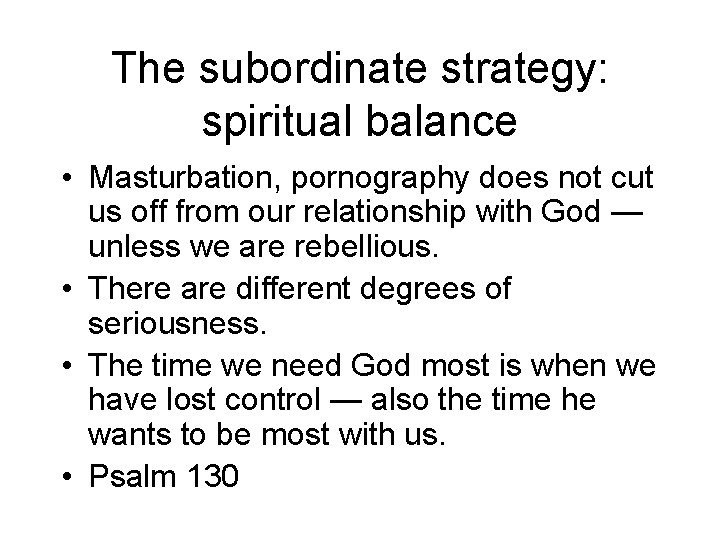 The subordinate strategy:
spiritual balance

• Masturbation, pornography does not cut us off from our relationship with God — unless we are rebellious.
• There are different degrees of seriousness.
• The time we need God most is when we have lost control — also the time he wants to be most with us.
• Psalm 130